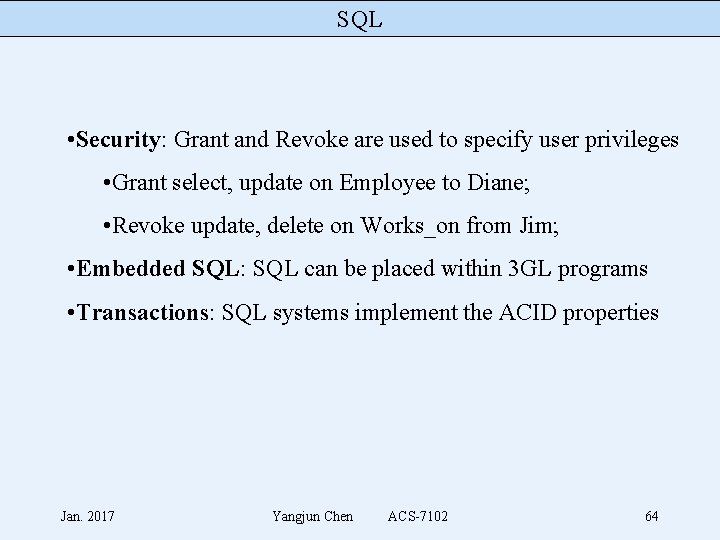 SQL

•Security: Grant and Revoke are used to specify user privileges

•Grant select, update on Employee to Diane;

•Revoke update, delete on Works_on from Jim;

•Embedded SQL: SQL can be placed within 3GL programs

•Transactions: SQL systems implement the ACID properties

Jan. 2017 Yangjun Chen ACS-7102 64